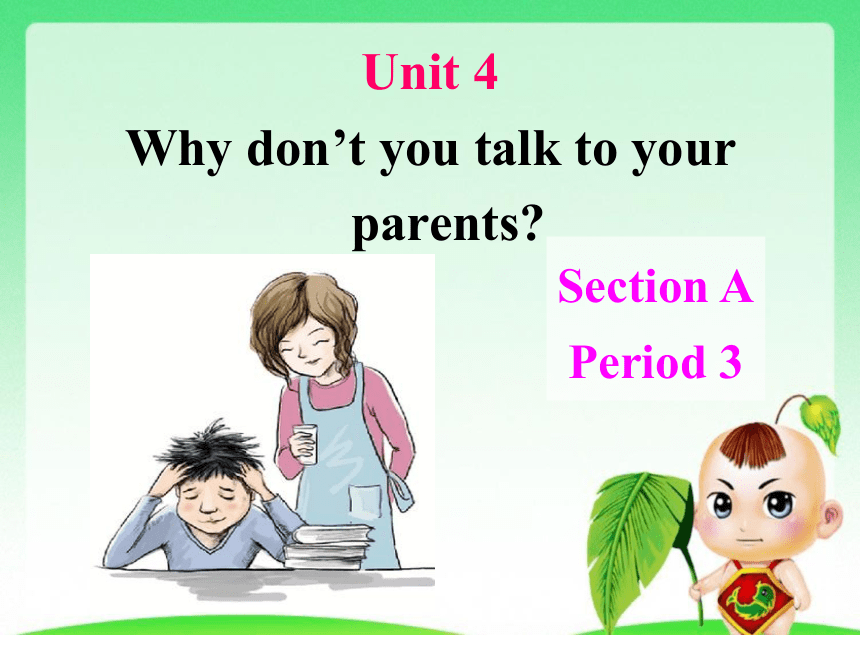 Unit 4
Why don’t you talk to your parents?

Section A
Period 3